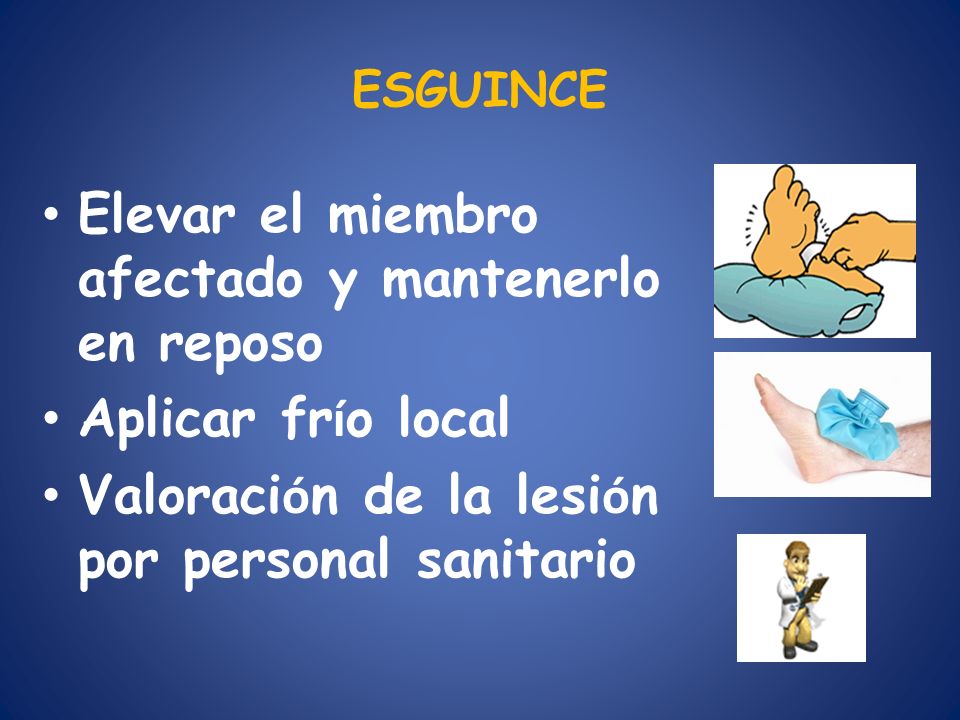 ESGUINCE

• Elevar el miembro afectado y mantenerlo en reposo
• Aplicar frío local
• Valoración de la lesión por personal sanitario